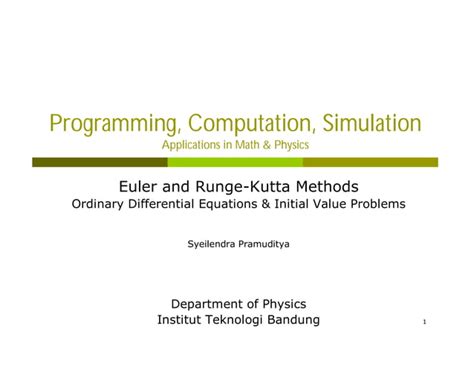 Programming, Computation, Simulation
Applications in Math & Physics

Euler and Runge-Kutta Methods
Ordinary Differential Equations & Initial Value Problems

Syeilendra Pramuditya

Department of Physics
Institut Teknologi Bandung

1